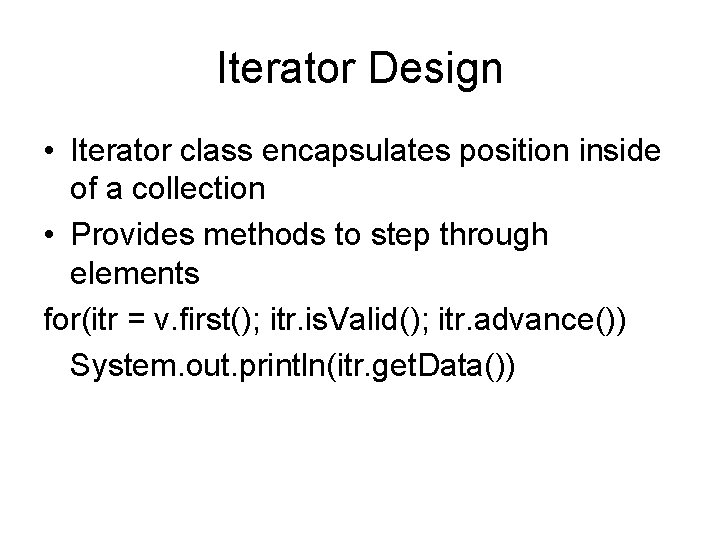 Iterator Design

• Iterator class encapsulates position inside of a collection
• Provides methods to step through elements

for(itr = v.first(); itr.isValid(); itr.advance())
System.out.println(itr.getData())